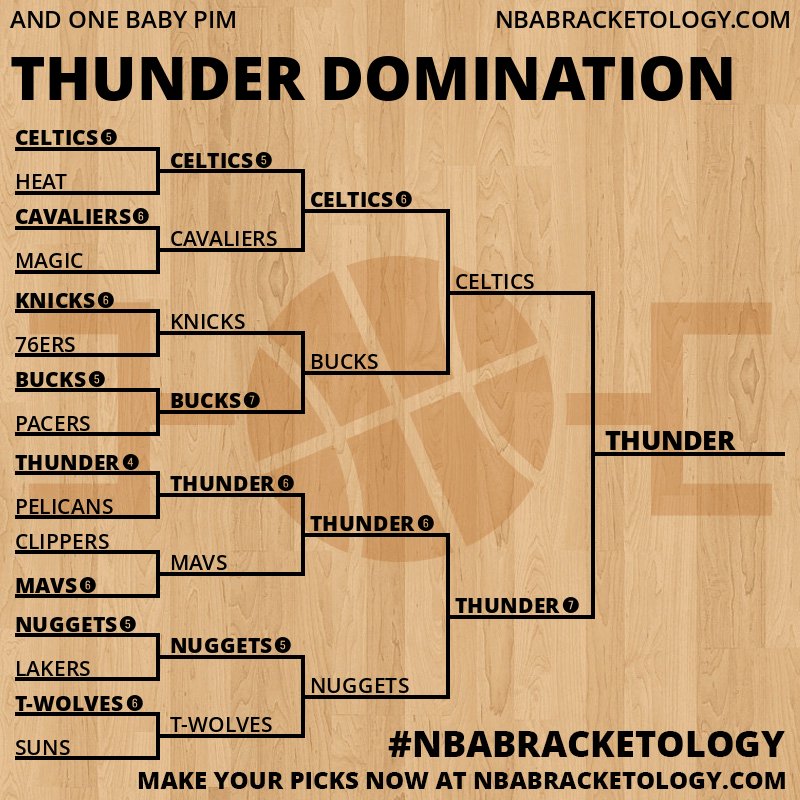 AND ONE BABY PIM
NBABRACKETOLOGY.COM

THUNDER DOMINATION

CELTICS 5
HEAT
CAVALIERS 6
MAGIC
KNICKS 6
76ERS
BUCKS 5
PACERS
THUNDER 4
PELICANS
CLIPPERS
MAVS 6
NUGGETS 5
LAKERS
T-WOLVES 6
SUNS

CELTICS 5
CAVALIERS
KNICKS
BUCKS 7
THUNDER 6
MAVS
NUGGETS 5
T-WOLVES

CELTICS 6
BUCKS
THUNDER 6
NUGGETS

CELTICS
THUNDER 7

THUNDER

#NBABRACKETOLOGY
MAKE YOUR PICKS NOW AT NBABRACKETOLOGY.COM